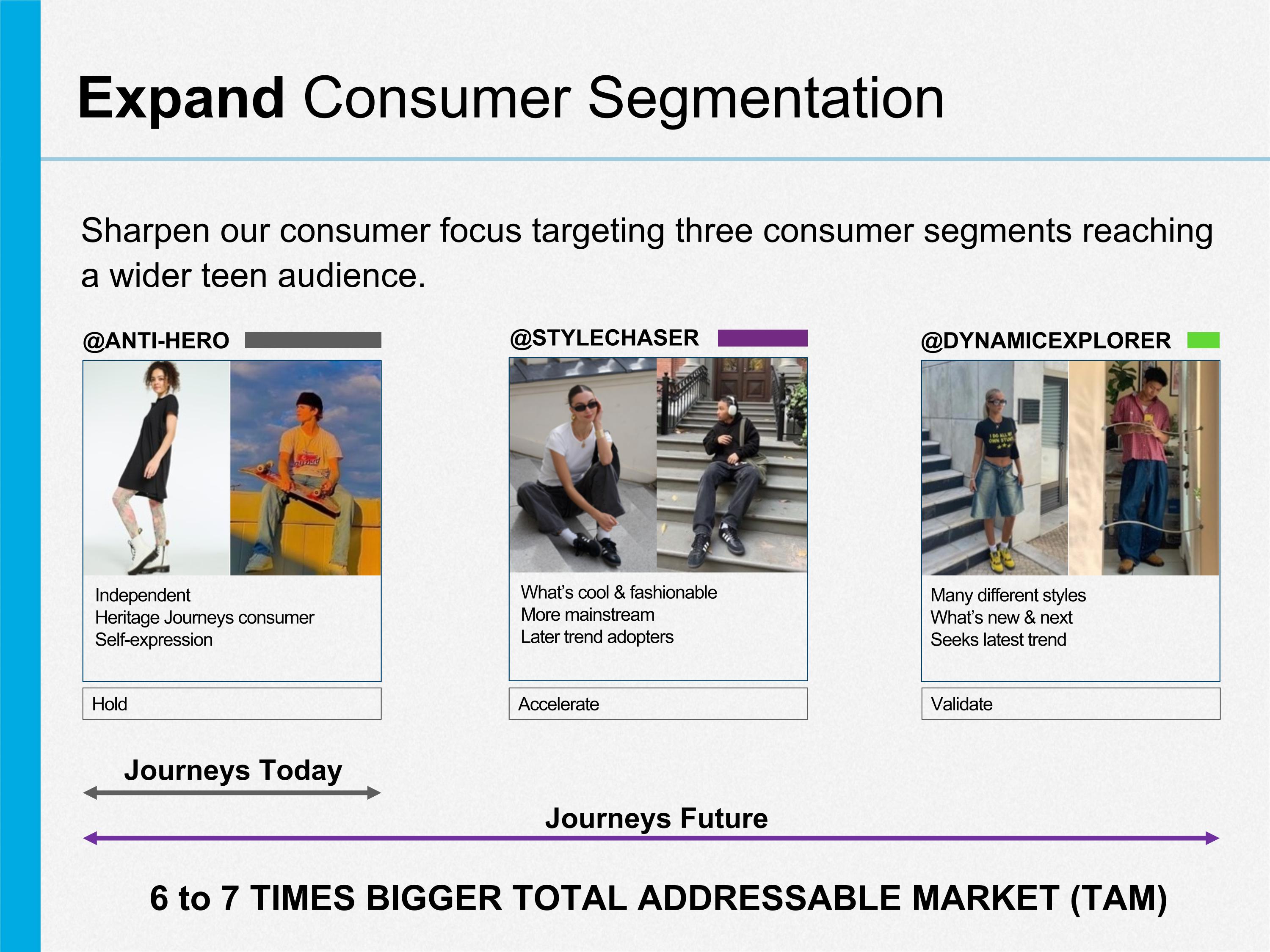 Expand Consumer Segmentation

Sharpen our consumer focus targeting three consumer segments reaching a wider teen audience.

@ANTI-HERO

Independent
Heritage Journeys consumer
Self-expression

Hold

@STYLECHASER

What's cool & fashionable
More mainstream
Later trend adopters

Accelerate

@DYNAMICEXPLORER

Many different styles
What's new & next
Seeks latest trend

Validate

Journeys Today

Journeys Future

6 to 7 TIMES BIGGER TOTAL ADDRESSABLE MARKET (TAM)